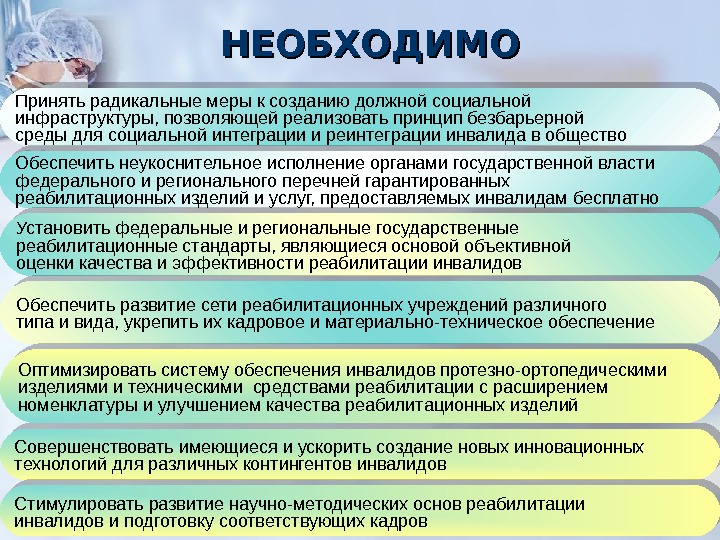 НЕОБХОДИМО

Принять радикальные меры к созданию должной социальной инфраструктуры, позволяющей реализовать принцип безбарьерной среды для социальной интеграции и реинтеграции инвалида в общество

Обеспечить неукоснительное исполнение органами государственной власти федерального и регионального перечней гарантированных реабилитационных изделий и услуг, предоставляемых инвалидам бесплатно

Установить федеральные и региональные государственные реабилитационные стандарты, являющиеся основой объективной оценки качества и эффективности реабилитации инвалидов

Обеспечить развитие сети реабилитационных учреждений различного типа и вида, укрепить их кадровое и материально-техническое обеспечение

Оптимизировать систему обеспечения инвалидов протезно-ортопедическими изделиями и техническими средствами реабилитации с расширением номенклатуры и улучшением качества реабилитационных изделий

Совершенствовать имеющиеся и ускорить создание новых инновационных технологий для различных контингентов инвалидов

Стимулировать развитие научно-методических основ реабилитации инвалидов и подготовку соответствующих кадров